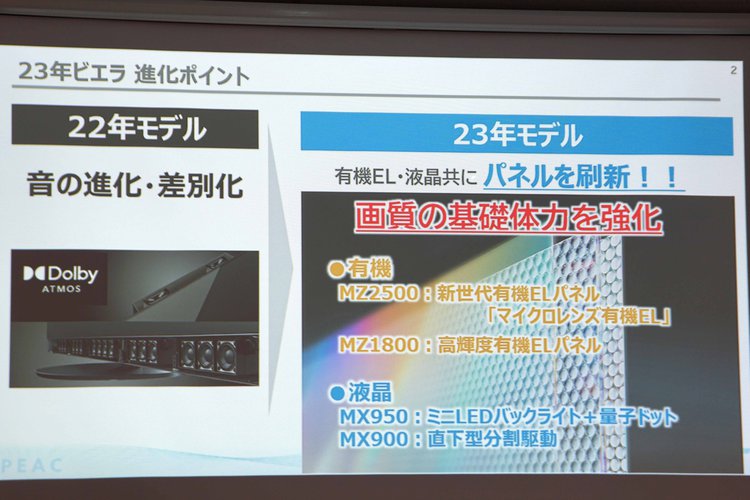 23年ビエラ 進化ポイント

2

22年モデル

音の進化・差別化

Dolby ATMOS

23年モデル

有機EL・液晶共に パネルを刷新！！

画質の基礎体力を強化

●有機
MZ2500：新世代有機ELパネル
「マイクロレンズ有機EL」
MZ1800：高輝度有機ELパネル

●液晶
MX950：ミニLEDバックライト＋量子ドット
MX900：直下型分割駆動

PEAC